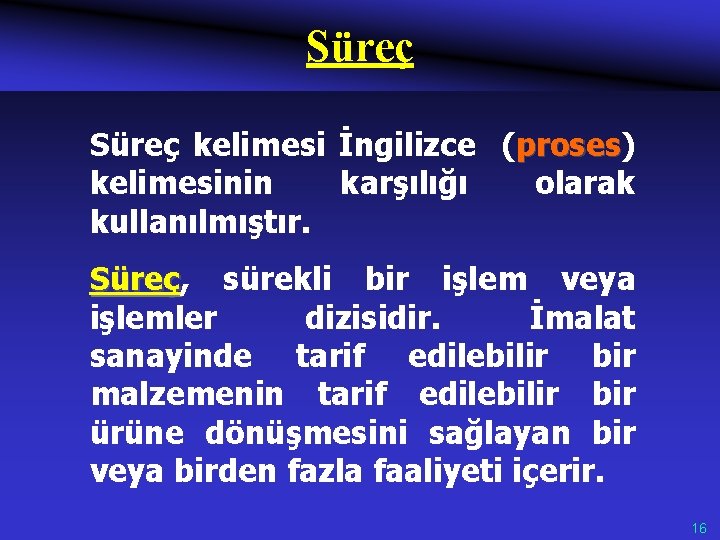 Süreç

Süreç kelimesi İngilizce (proses) kelimesinin karşılığı olarak kullanılmıştır.

Süreç, sürekli bir işlem veya işlemler dizisidir. İmalat sanayinde tarif edilebilir bir malzemenin tarif edilebilir bir ürüne dönüşmesini sağlayan bir veya birden fazla faaliyeti içerir.

16